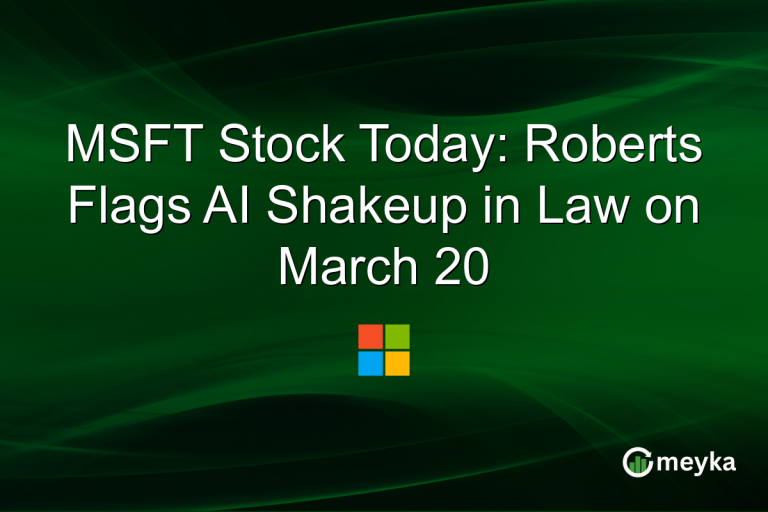 MSFT Stock Today: Roberts Flags AI Shakeup in Law on March 20

meyka